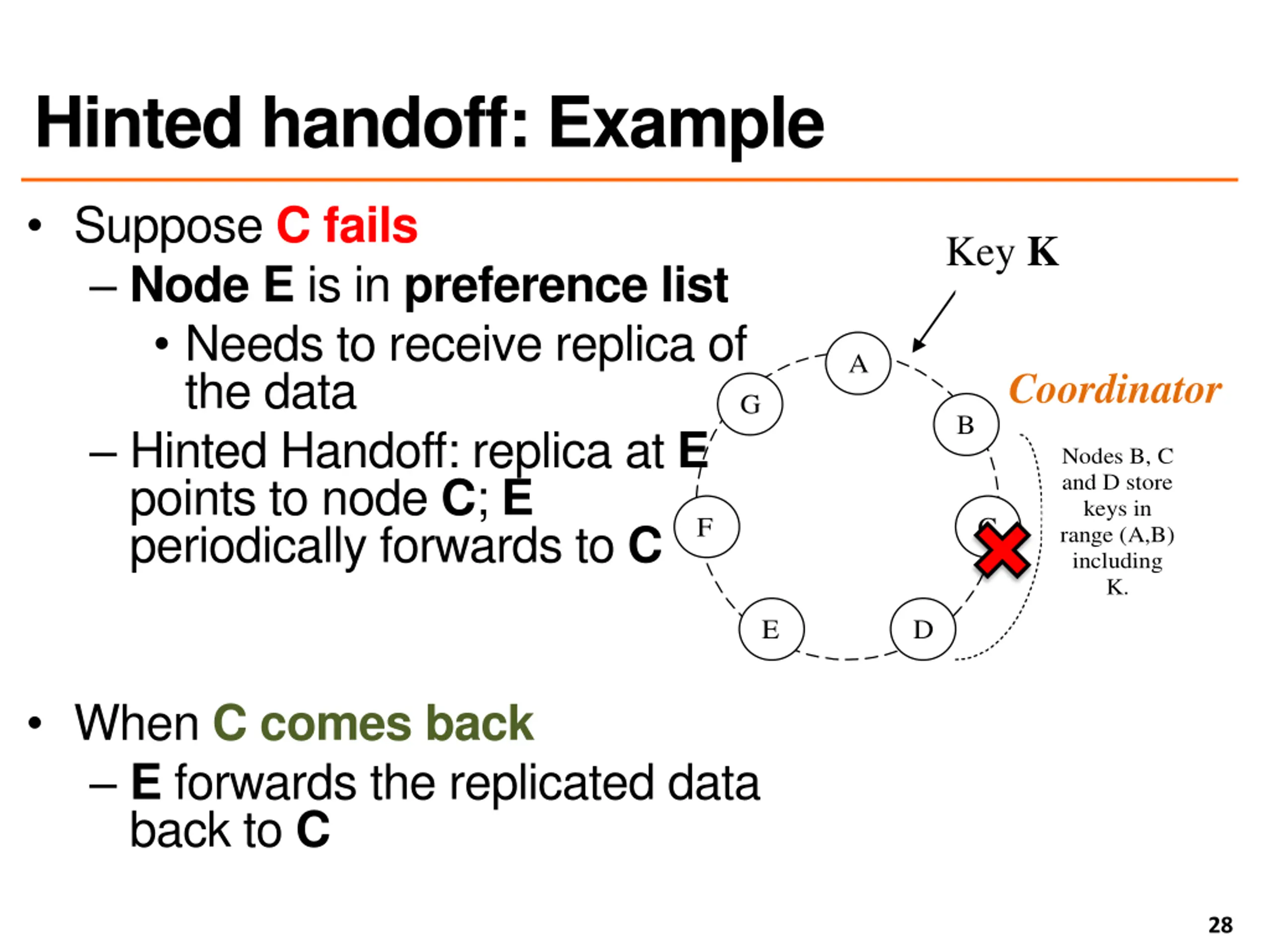 Hinted handoff: Example

• Suppose C fails
– Node E is in preference list
• Needs to receive replica of the data
– Hinted Handoff: replica at E points to node C; E periodically forwards to C

• When C comes back
– E forwards the replicated data back to C

Key K

A
B
C
D
E
F
G

Coordinator

Nodes B, C and D store keys in range (A,B) including K.

28